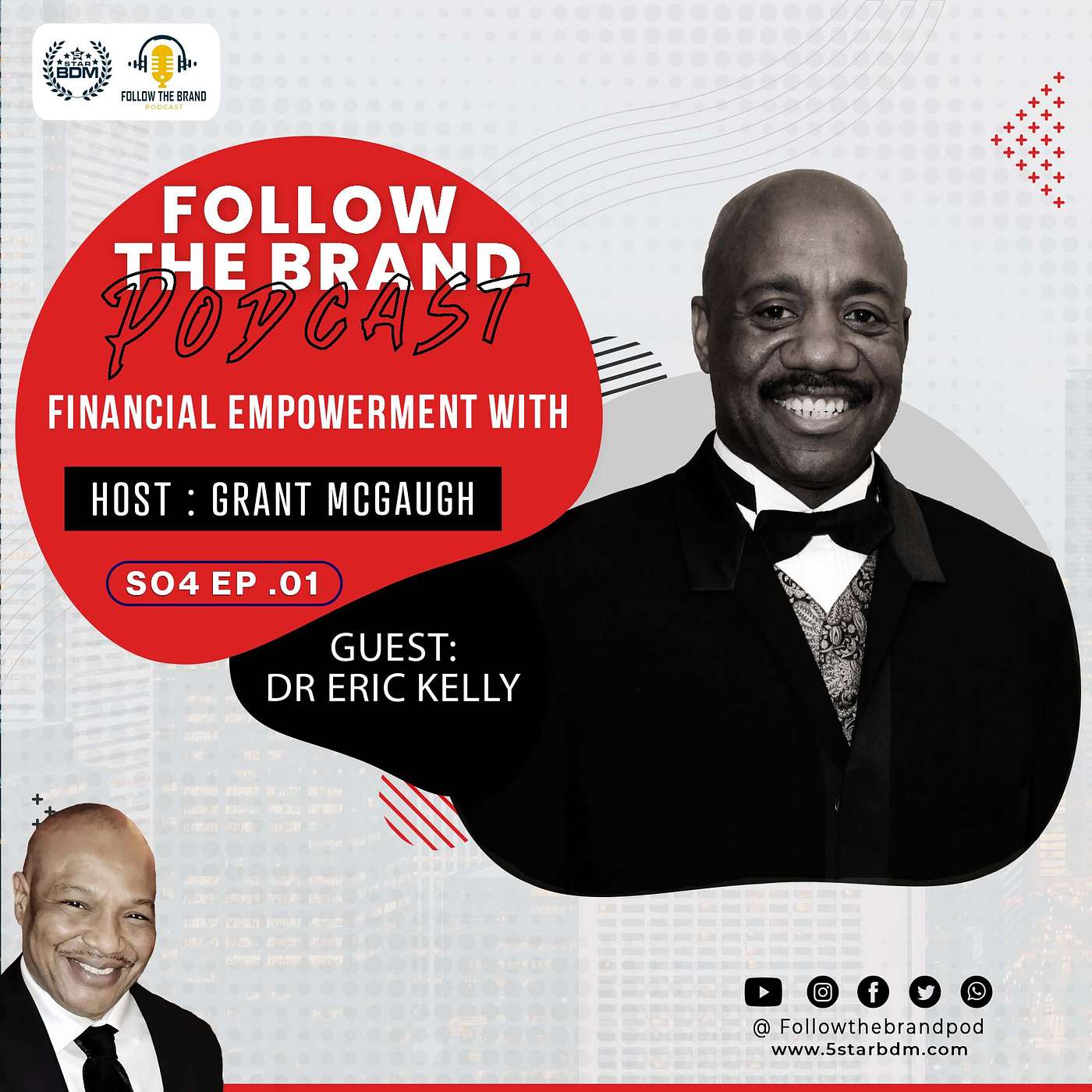 STAR BDM

FOLLOW THE BRAND PODCAST

FOLLOW THE BRAND PODCAST

FINANCIAL EMPOWERMENT WITH

HOST : GRANT MCGAUGH

SO4 EP .01

GUEST: DR ERIC KELLY

@ Followthebrandpod
www.5starbdm.com